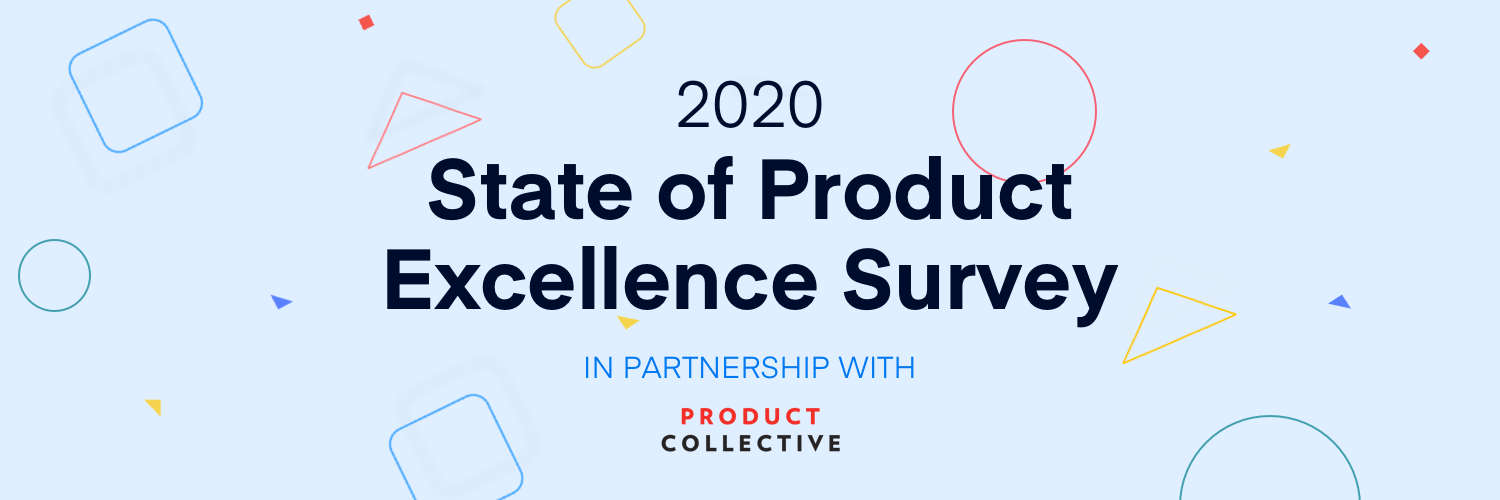 2020

State of Product Excellence Survey

IN PARTNERSHIP WITH

PRODUCT
COLLECTIVE